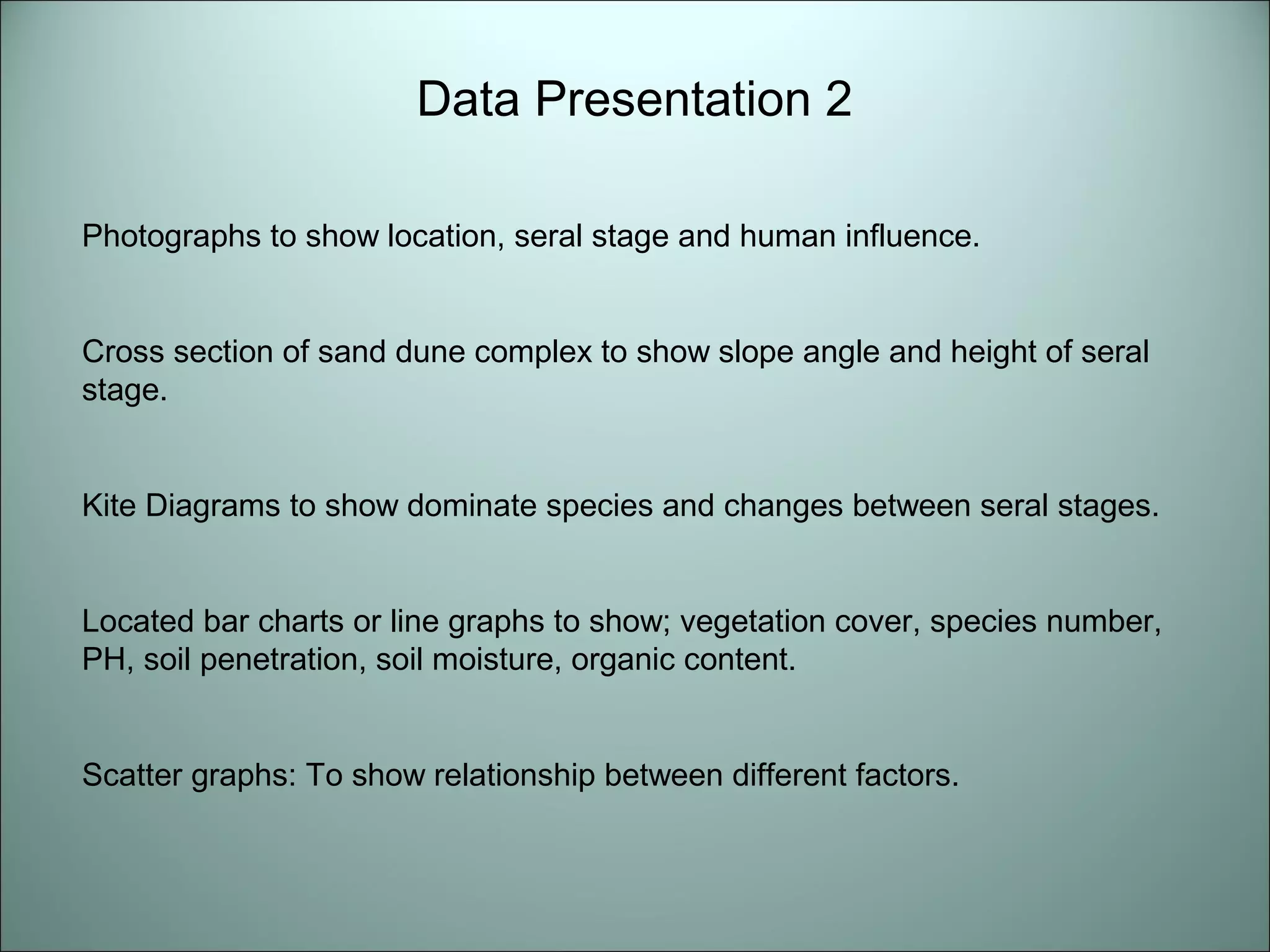 Data Presentation 2

Photographs to show location, seral stage and human influence.

Cross section of sand dune complex to show slope angle and height of seral stage.

Kite Diagrams to show dominate species and changes between seral stages.

Located bar charts or line graphs to show; vegetation cover, species number, PH, soil penetration, soil moisture, organic content.

Scatter graphs: To show relationship between different factors.